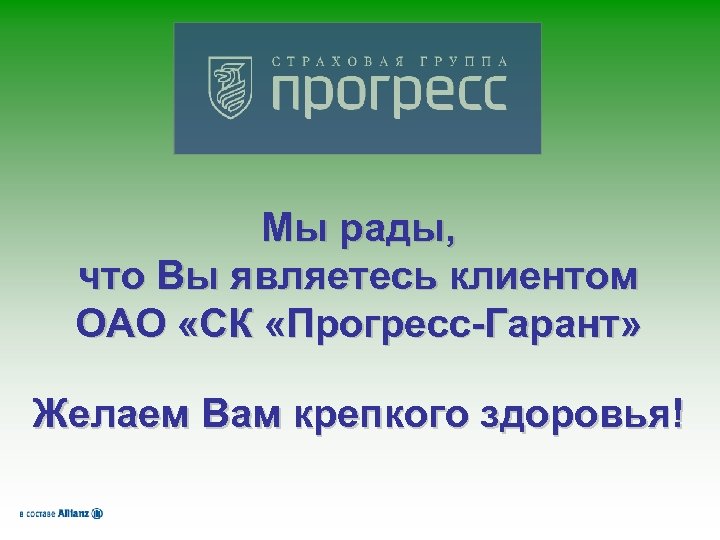 СТРАХОВАЯ ГРУППА
прогресс

Мы рады,
что Вы являетесь клиентом
ОАО «СК «Прогресс-Гарант»

Желаем Вам крепкого здоровья!

в составе Allianz